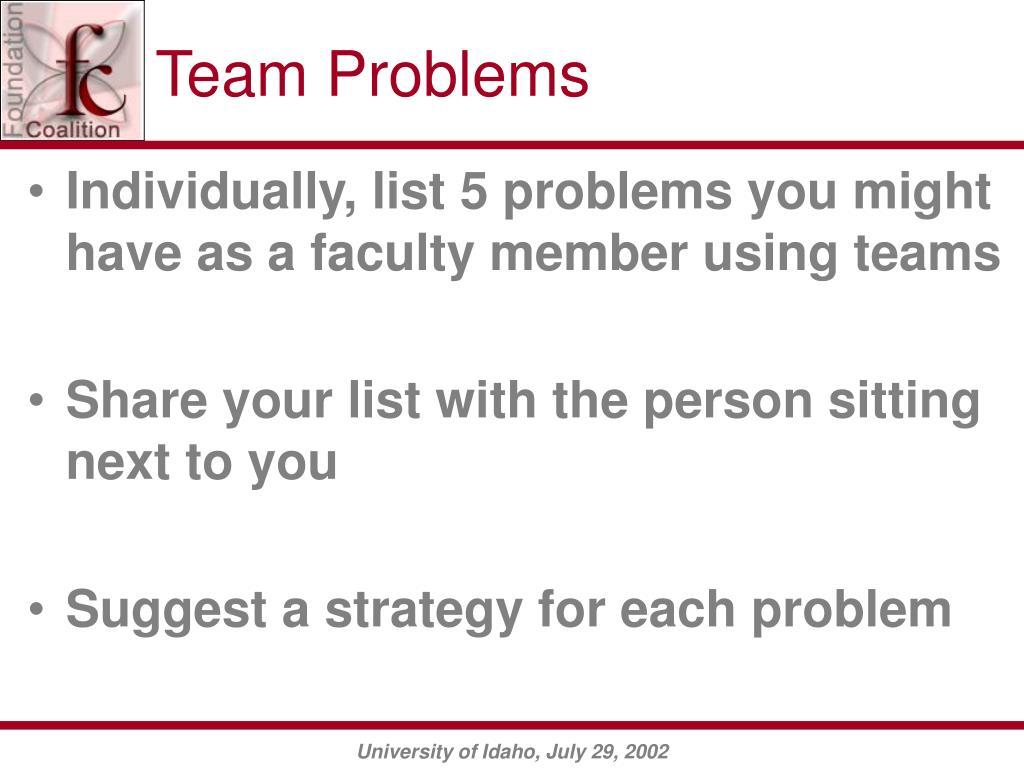 Foundation
fc
Coalition

Team Problems

• Individually, list 5 problems you might have as a faculty member using teams

• Share your list with the person sitting next to you

• Suggest a strategy for each problem

University of Idaho, July 29, 2002